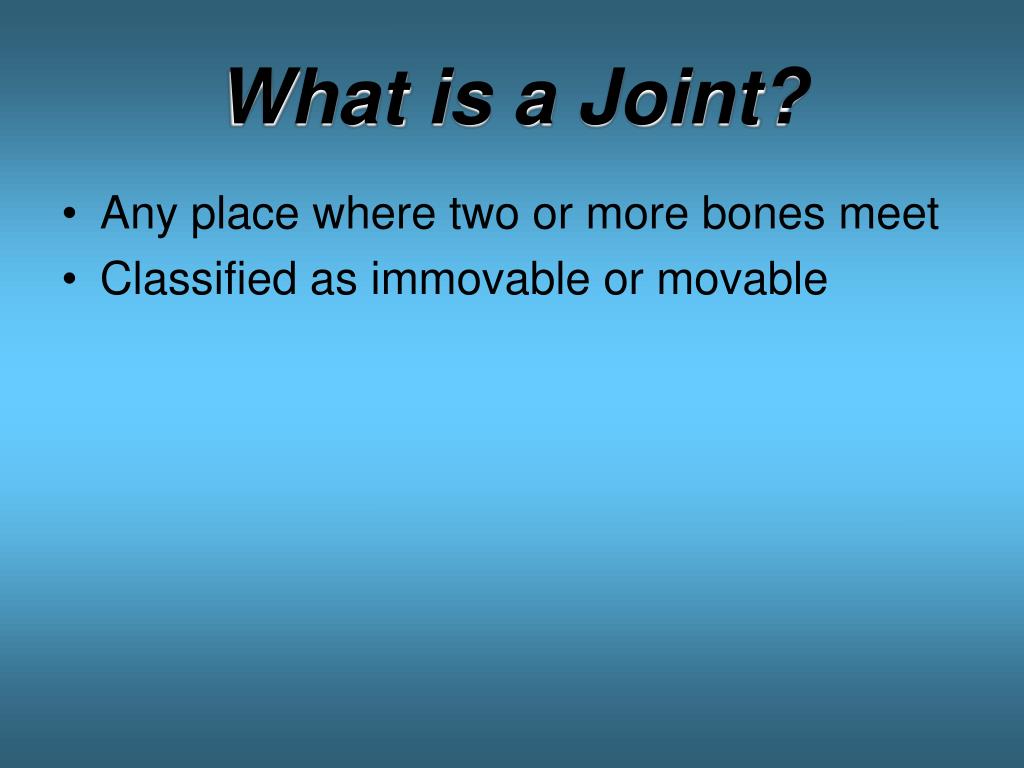 What is a Joint?

• Any place where two or more bones meet
• Classified as immovable or movable